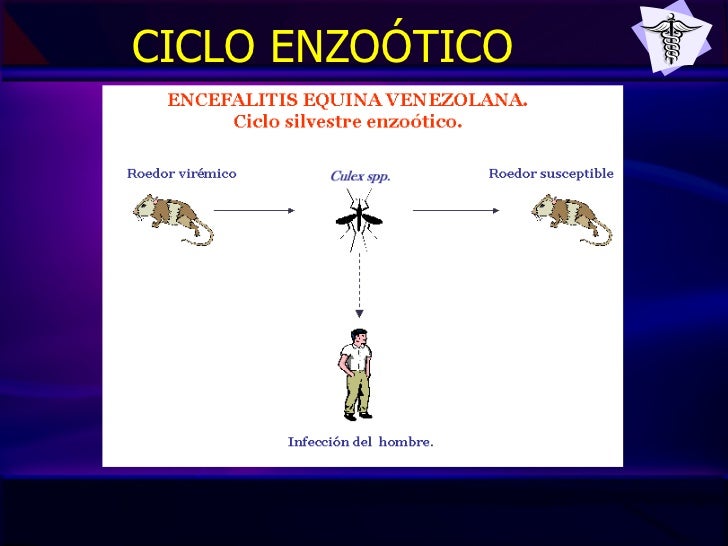 CICLO ENZOÓTICO

ENCEFALITIS EQUINA VENEZOLANA.
Ciclo silvestre enzoótico.

Roedor virémico

Culex spp.

Roedor susceptible

Infección del hombre.